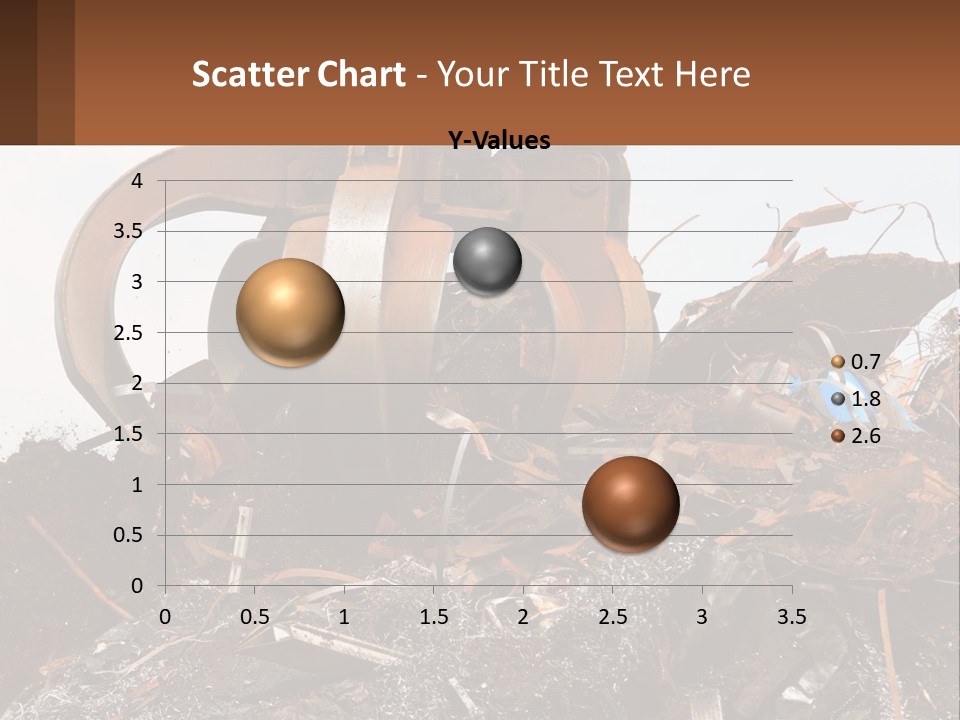 Scatter Chart - Your Title Text Here

Y-Values

4
3.5
3
2.5
2
1.5
1
0.5
0

0 0.5 1 1.5 2 2.5 3 3.5

0.7
1.8
2.6